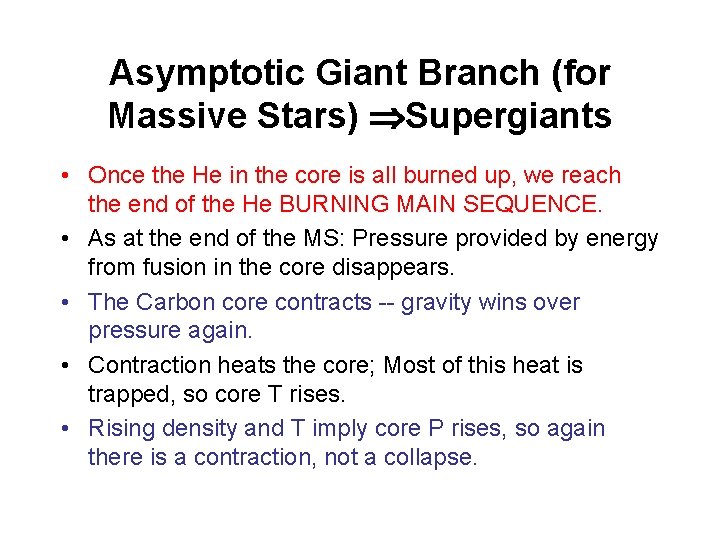 Asymptotic Giant Branch (for Massive Stars) $\Rightarrow$Supergiants

• Once the He in the core is all burned up, we reach the end of the He BURNING MAIN SEQUENCE.

• As at the end of the MS: Pressure provided by energy from fusion in the core disappears.

• The Carbon core contracts -- gravity wins over pressure again.

• Contraction heats the core; Most of this heat is trapped, so core T rises.

• Rising density and T imply core P rises, so again there is a contraction, not a collapse.